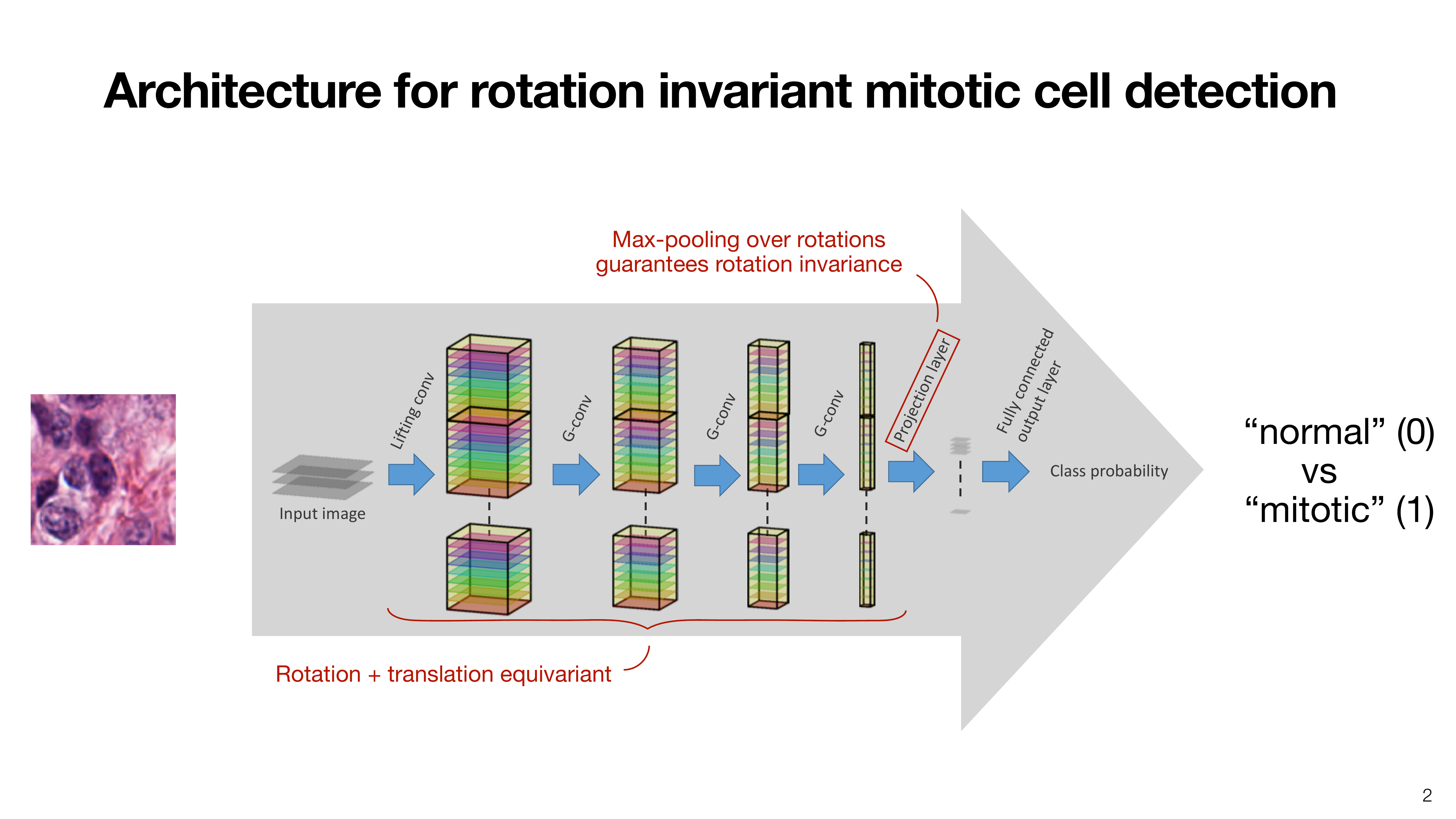 Architecture for rotation invariant mitotic cell detection

Max-pooling over rotations guarantees rotation invariance

Input image

Lifting conv

G-conv

G-conv

G-conv

Projection layer

Fully connected output layer

Class probability

“normal” (0)
vs
“mitotic” (1)

Rotation + translation equivariant

2